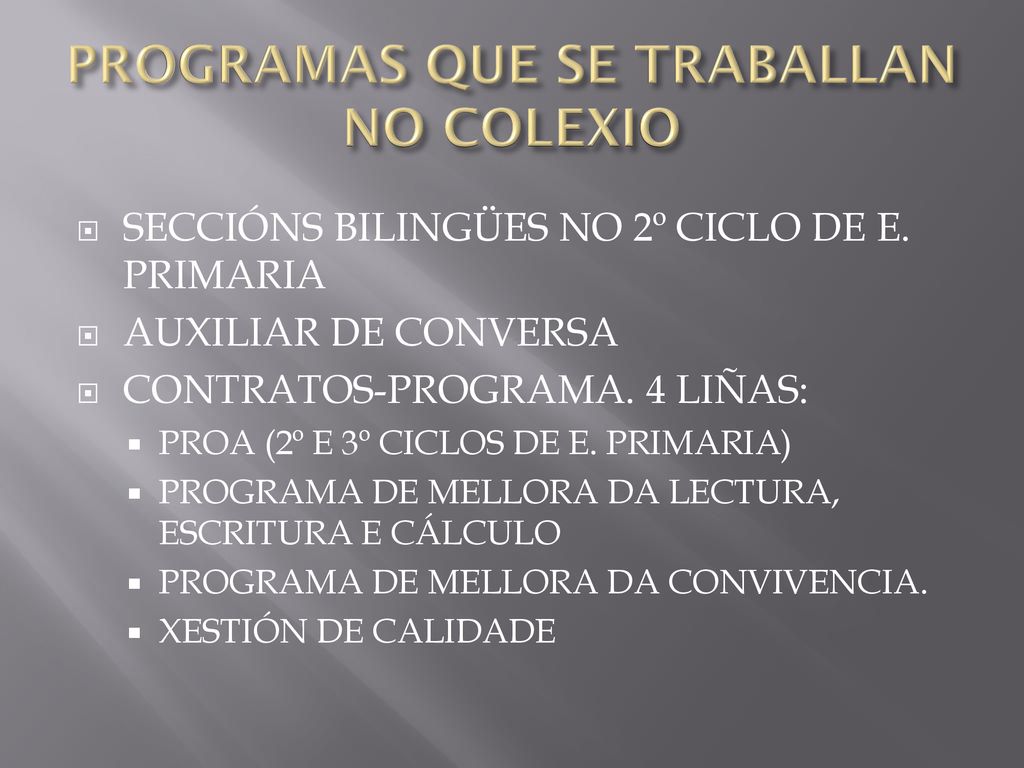 PROGRAMAS QUE SE TRABALLAN NO COLEXIO

SECCIÓNS BILINGÜES NO 2º CICLO DE E. PRIMARIA

AUXILIAR DE CONVERSA

CONTRATOS-PROGRAMA. 4 LIÑAS:

PROA (2º E 3º CICLOS DE E. PRIMARIA)

PROGRAMA DE MELLORA DA LECTURA, ESCRITURA E CÁLCULO

PROGRAMA DE MELLORA DA CONVIVENCIA.

XESTIÓN DE CALIDADE